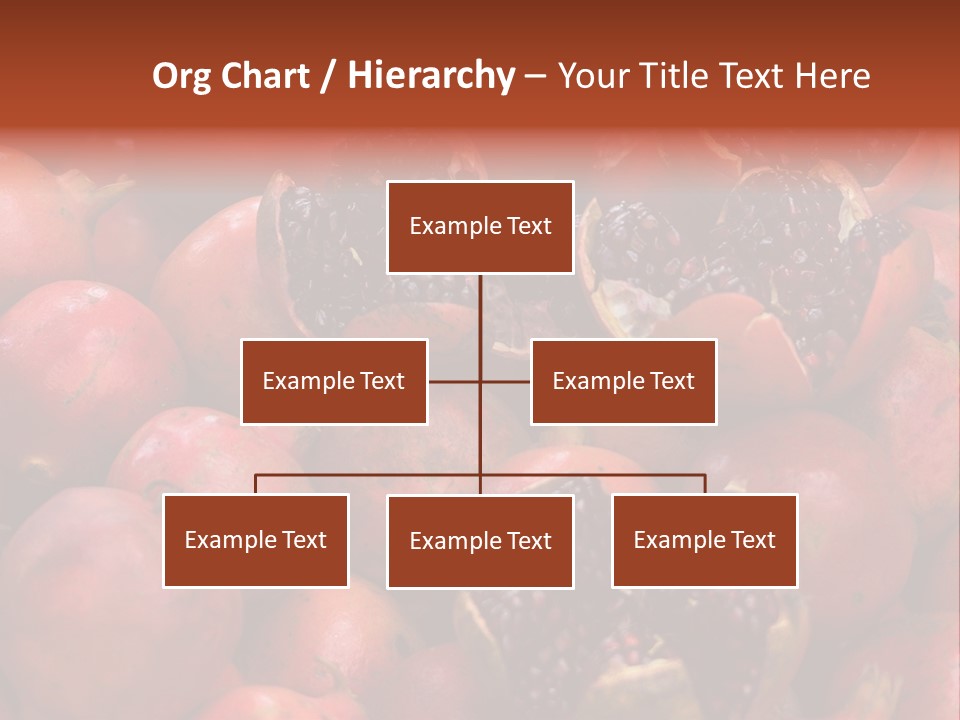 Org Chart / Hierarchy – Your Title Text Here

Example Text

Example Text

Example Text

Example Text

Example Text

Example Text